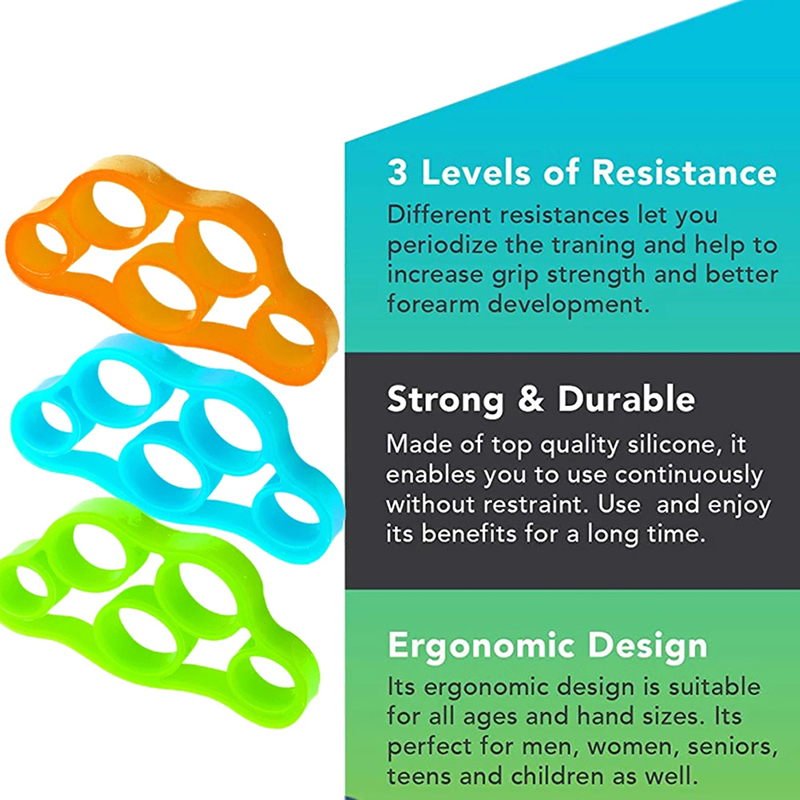 3 Levels of Resistance
Different resistances let you periodize the traning and help to increase grip strength and better forearm development.

Strong & Durable
Made of top quality silicone, it enables you to use continuously without restraint. Use  and enjoy its benefits for a long time.

Ergonomic Design
Its ergonomic design is suitable for all ages and hand sizes. Its perfect for men, women, seniors, teens and children as well.